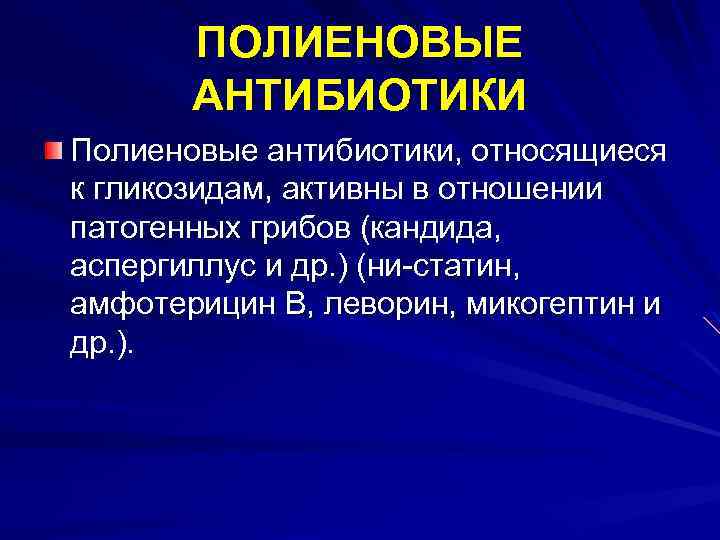 ПОЛИЕНОВЫЕ АНТИБИОТИКИ

Полиеновые антибиотики, относящиеся к гликозидам, активны в отношении патогенных грибов (кандида, аспергиллус и др.) (ни-статин, амфотерицин В, леворин, микогептин и др.).